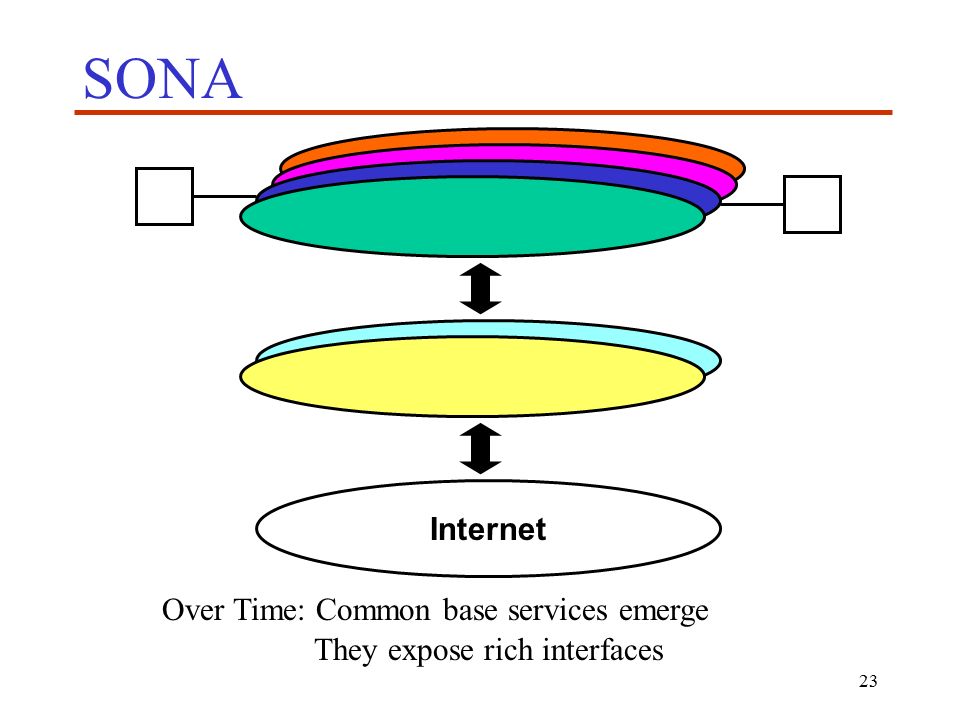 SONA

Internet

Over Time: Common base services emerge
They expose rich interfaces

23